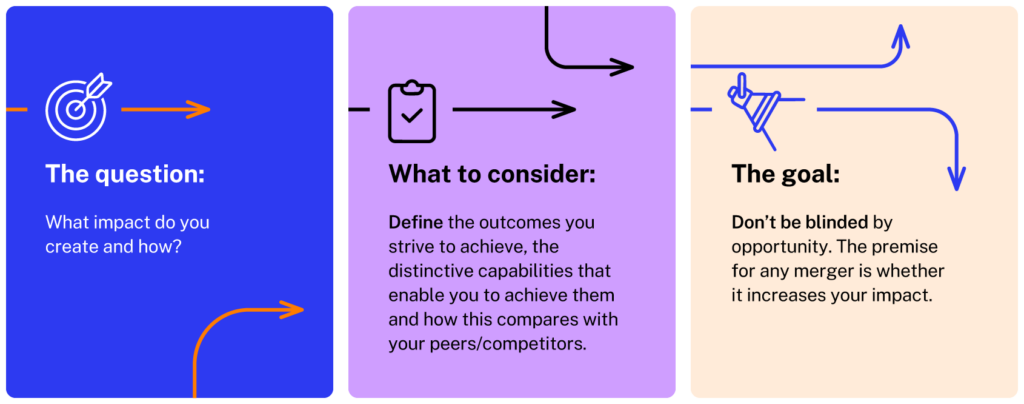 The question:

What impact do you create and how?

What to consider:

Define the outcomes you strive to achieve, the distinctive capabilities that enable you to achieve them and how this compares with your peers/competitors.

The goal:

Don't be blinded by opportunity. The premise for any merger is whether it increases your impact.